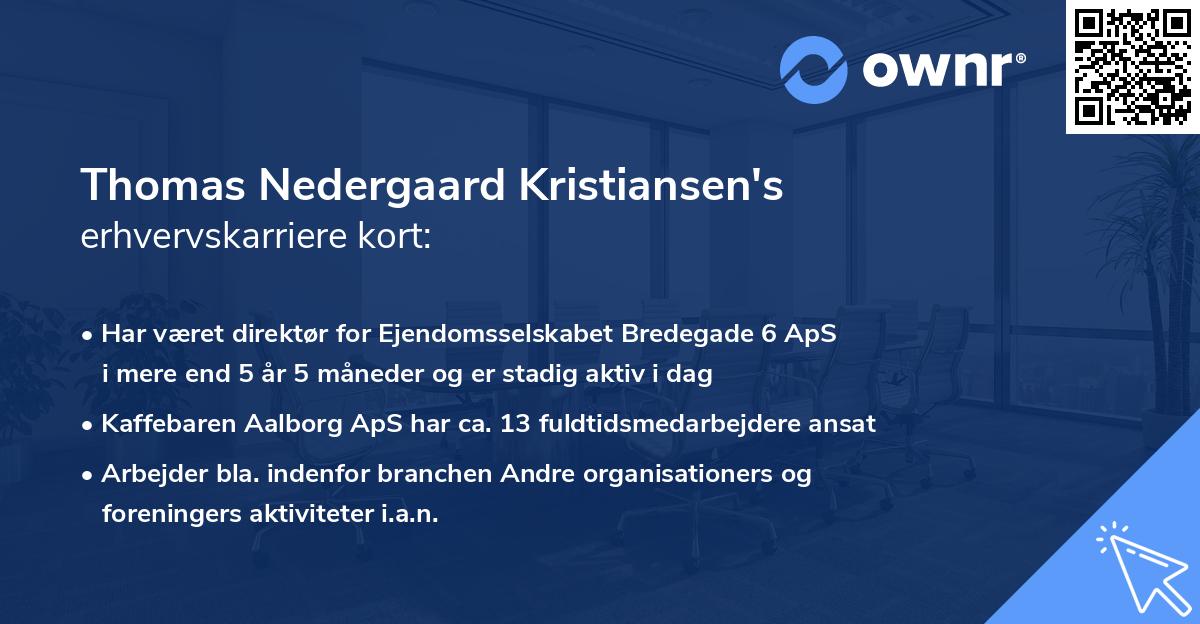 ownr®

Thomas Nedergaard Kristiansen's erhvervskarriere kort:

• Har været direktør for Ejendomsselskabet Bredegade 6 ApS i mere end 5 år 5 måneder og er stadig aktiv i dag

• Kaffebaren Aalborg ApS har ca. 13 fuldtidsmedarbejdere ansat

• Arbejder bla. indenfor branchen Andre organisationers og foreningers aktiviteter i.a.n.